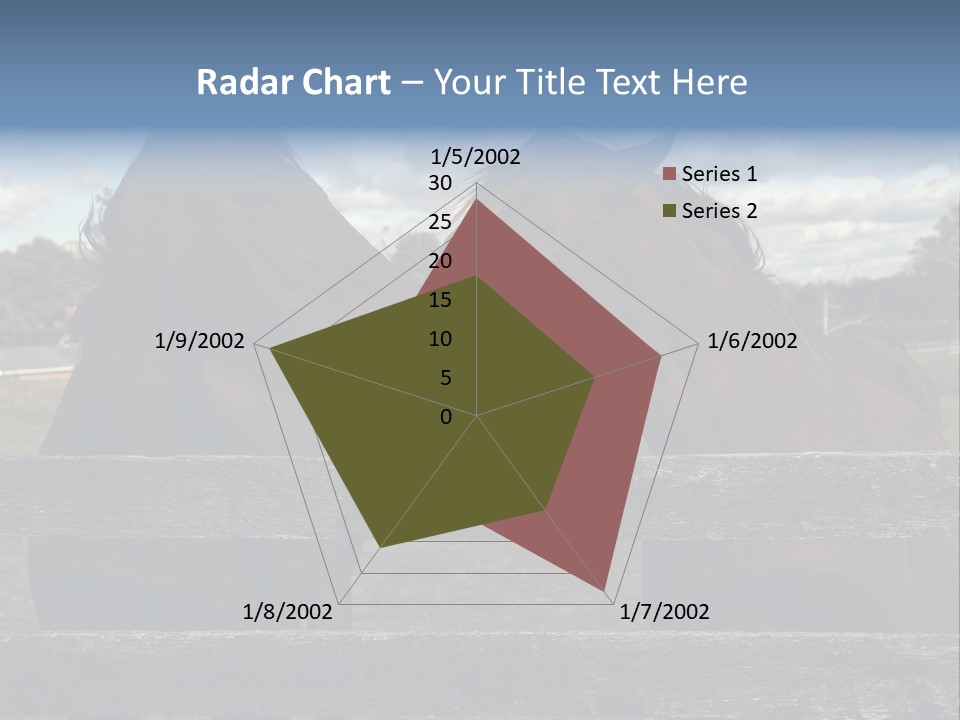 Radar Chart – Your Title Text Here

1/5/2002
30
25
20
15
10
5
0
1/6/2002
1/7/2002
1/8/2002
1/9/2002

Series 1
Series 2